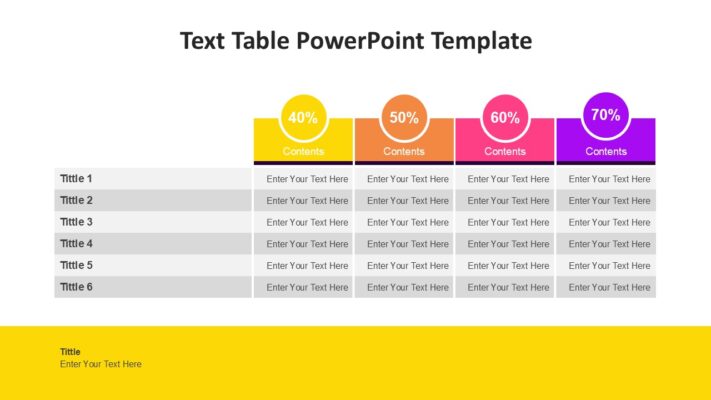 Text Table PowerPoint Template

|  | 40% Contents | 50% Contents | 60% Contents | 70% Contents |
|---|---|---|---|---|
| Tittle 1 | Enter Your Text Here | Enter Your Text Here | Enter Your Text Here | Enter Your Text Here |
| Tittle 2 | Enter Your Text Here | Enter Your Text Here | Enter Your Text Here | Enter Your Text Here |
| Tittle 3 | Enter Your Text Here | Enter Your Text Here | Enter Your Text Here | Enter Your Text Here |
| Tittle 4 | Enter Your Text Here | Enter Your Text Here | Enter Your Text Here | Enter Your Text Here |
| Tittle 5 | Enter Your Text Here | Enter Your Text Here | Enter Your Text Here | Enter Your Text Here |
| Tittle 6 | Enter Your Text Here | Enter Your Text Here | Enter Your Text Here | Enter Your Text Here |

Tittle
Enter Your Text Here